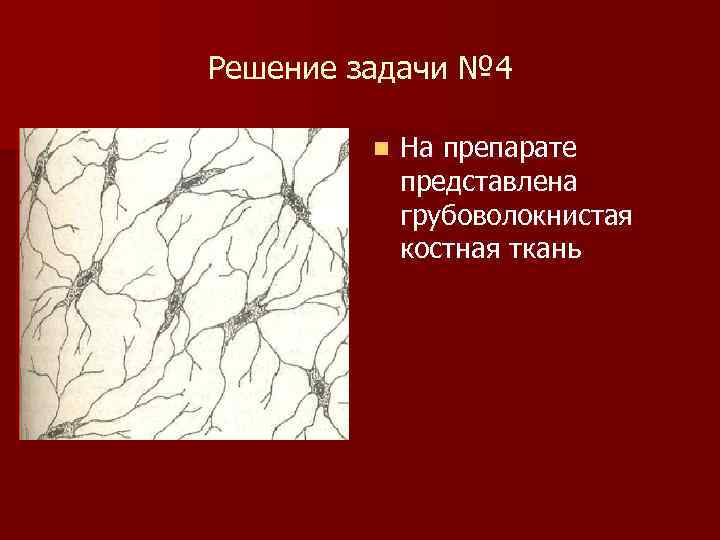 Решение задачи №4

На препарате представлена грубоволокнистая костная ткань